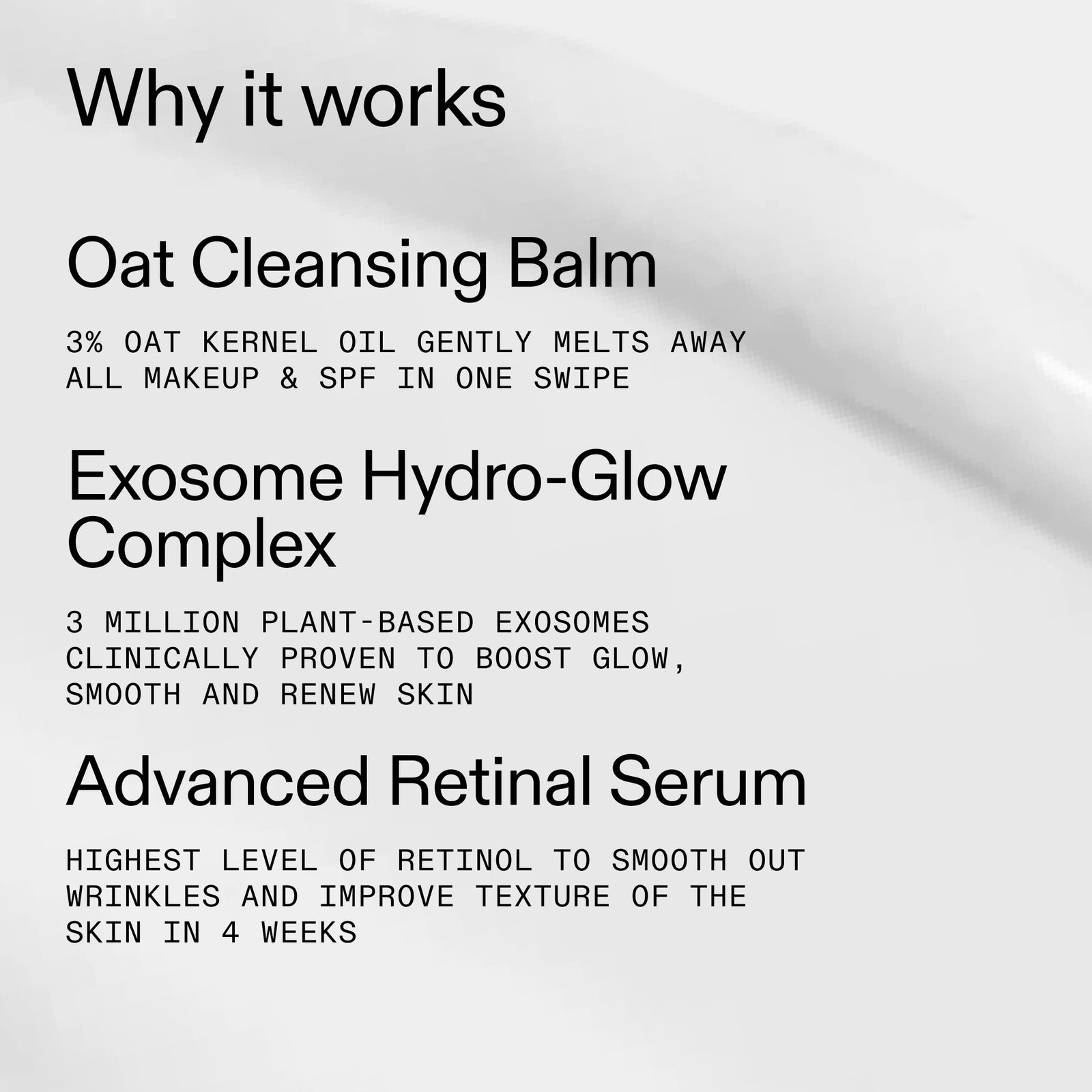 Why it works

Oat Cleansing Balm

3% OAT KERNEL OIL GENTLY MELTS AWAY ALL MAKEUP & SPF IN ONE SWIPE

Exosome Hydro-Glow Complex

3 MILLION PLANT-BASED EXOSOMES CLINICALLY PROVEN TO BOOST GLOW, SMOOTH AND RENEW SKIN

Advanced Retinal Serum

HIGHEST LEVEL OF RETINOL TO SMOOTH OUT WRINKLES AND IMPROVE TEXTURE OF THE SKIN IN 4 WEEKS